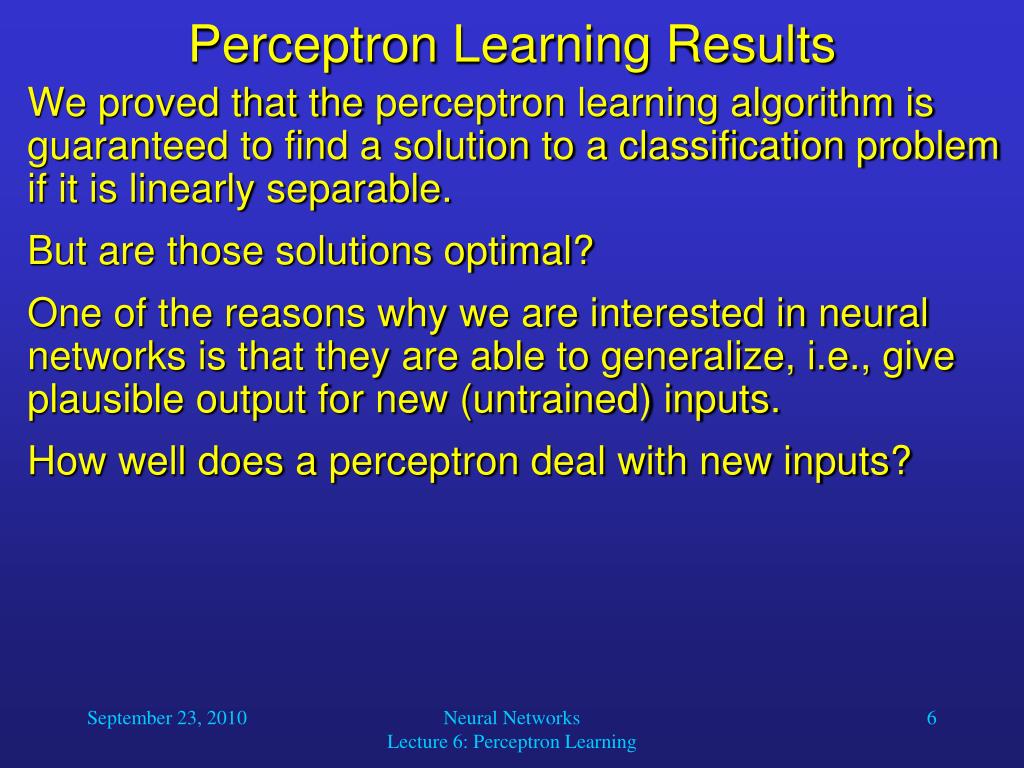 Perceptron Learning Results

We proved that the perceptron learning algorithm is guaranteed to find a solution to a classification problem if it is linearly separable.

But are those solutions optimal?

One of the reasons why we are interested in neural networks is that they are able to generalize, i.e., give plausible output for new (untrained) inputs.

How well does a perceptron deal with new inputs?

September 23, 2010

Neural Networks
Lecture 6: Perceptron Learning

6